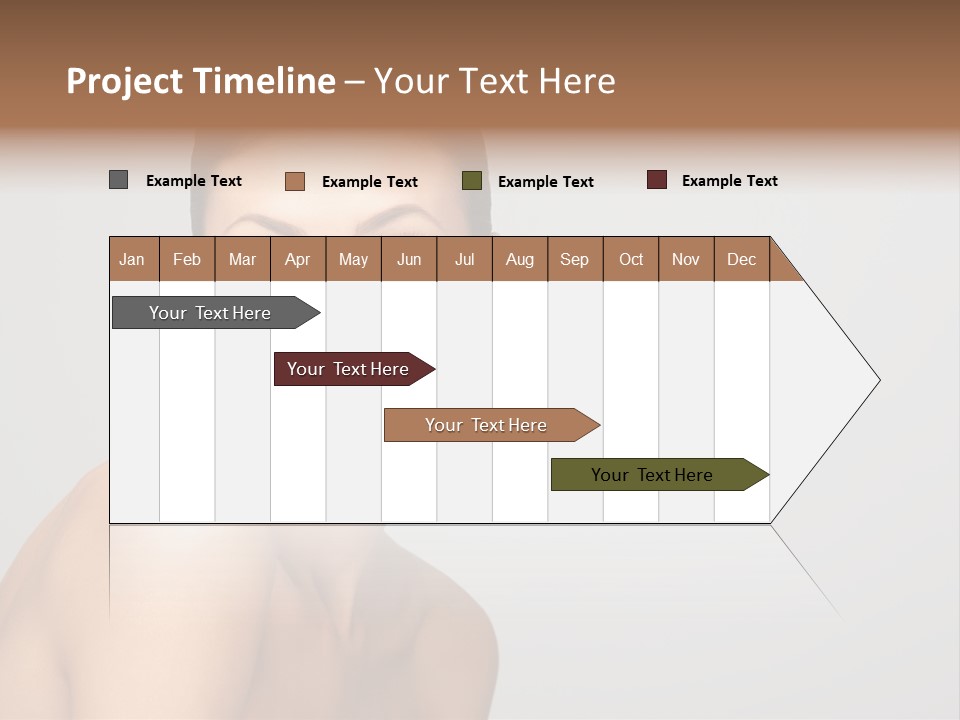 Project Timeline – Your Text Here

Example Text
Example Text
Example Text
Example Text

| Jan | Feb | Mar | Apr | May | Jun | Jul | Aug | Sep | Oct | Nov | Dec |
|---|---|---|---|---|---|---|---|---|---|---|---|

Your Text Here

Your Text Here

Your Text Here

Your Text Here